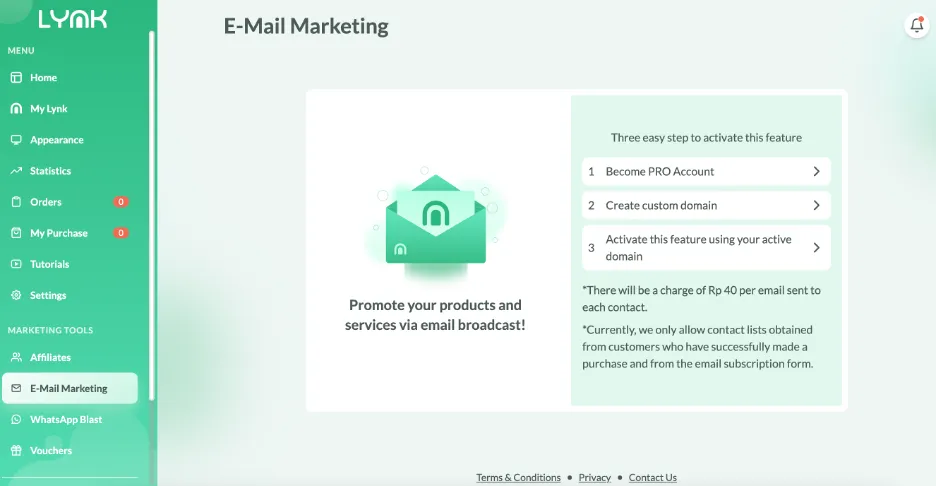 LYNK

MENU

Home

My Lynk

Appearance

Statistics

Orders 0

My Purchase 0

Tutorials

Settings

MARKETING TOOLS

Affiliates

E-Mail Marketing

WhatsApp Blast

Vouchers

E-Mail Marketing

Promote your products and services via email broadcast!

Three easy step to activate this feature

1 Become PRO Account

2 Create custom domain

3 Activate this feature using your active domain

*There will be a charge of Rp 40 per email sent to each contact.

*Currently, we only allow contact lists obtained from customers who have successfully made a purchase and from the email subscription form.

Terms & Conditions • Privacy • Contact Us